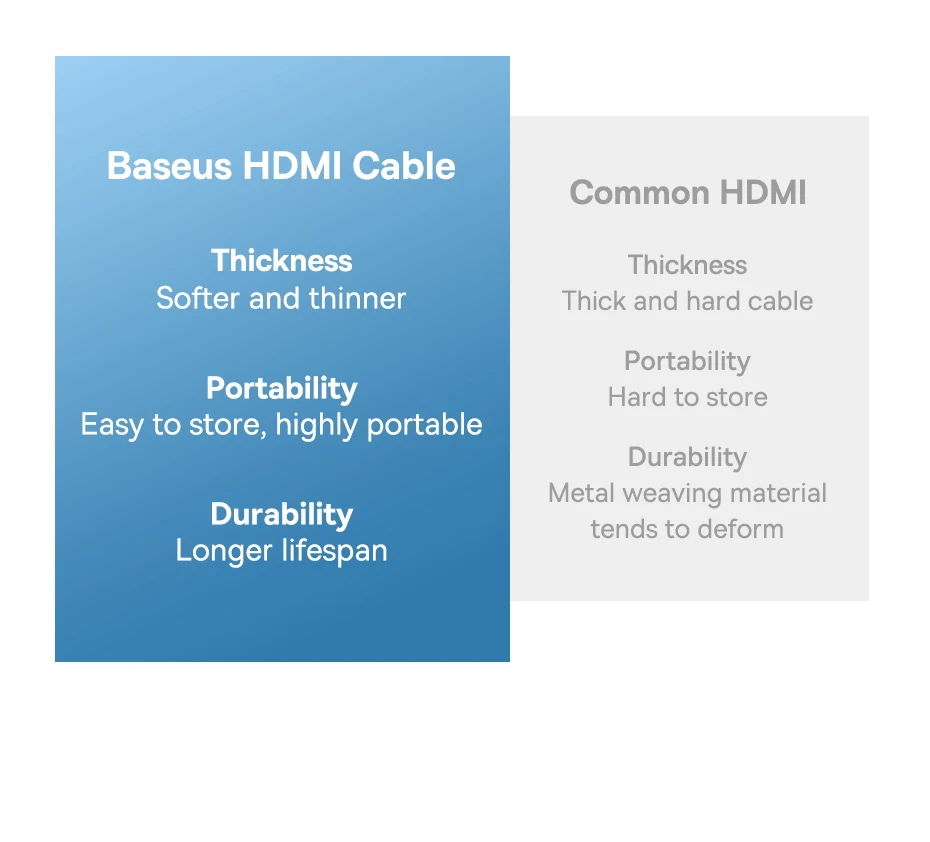 Baseus HDMI Cable

Thickness
Softer and thinner

Portability
Easy to store, highly portable

Durability
Longer lifespan

Common HDMI

Thickness
Thick and hard cable

Portability
Hard to store

Durability
Metal weaving material tends to deform